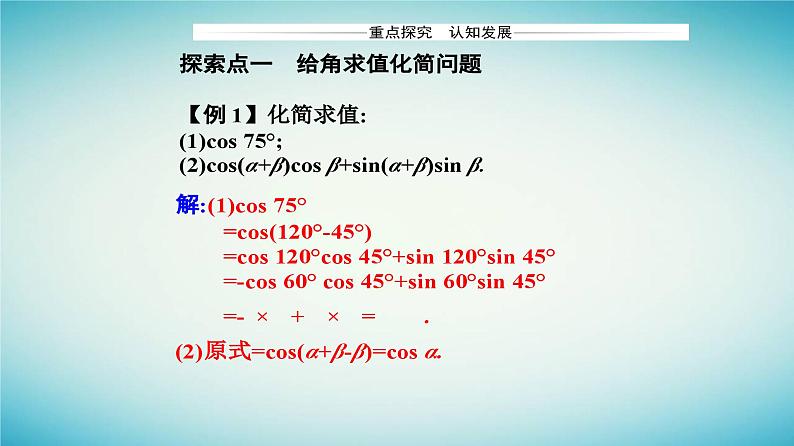 重点探究　认知发展

探索点一　给角求值化简问题

【例 1】化简求值:
(1)cos 75°;
(2)cos($\alpha$+$\beta$)cos $\beta$+sin($\alpha$+$\beta$)sin $\beta$.

解:(1)cos 75°
=cos(120°-45°)
=cos 120°cos 45°+sin 120°sin 45°
=-cos 60° cos 45°+sin 60°sin 45°
=- × + × = .

(2)原式=cos($\alpha$+$\beta$-$\beta$)=cos $\alpha$.